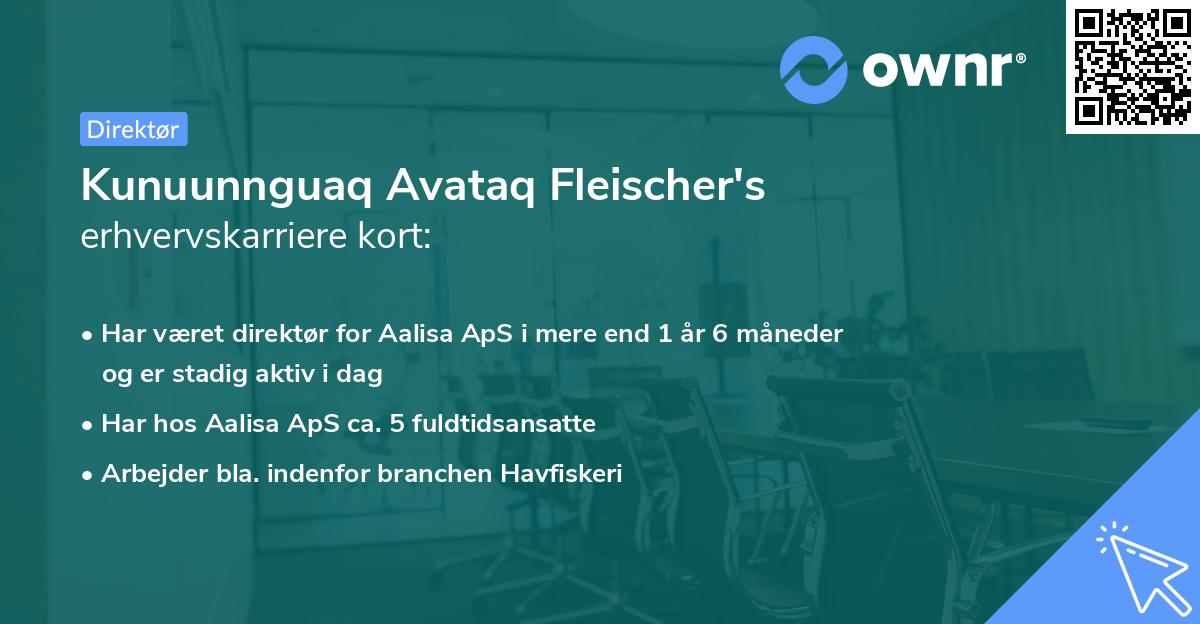 ownr®

Direktør

Kunuunnguaq Avataq Fleischer's erhvervskarriere kort:

• Har været direktør for Aalisa ApS i mere end 1 år 6 måneder og er stadig aktiv i dag
• Har hos Aalisa ApS ca. 5 fuldtidsansatte
• Arbejder bla. indenfor branchen Havfiskeri